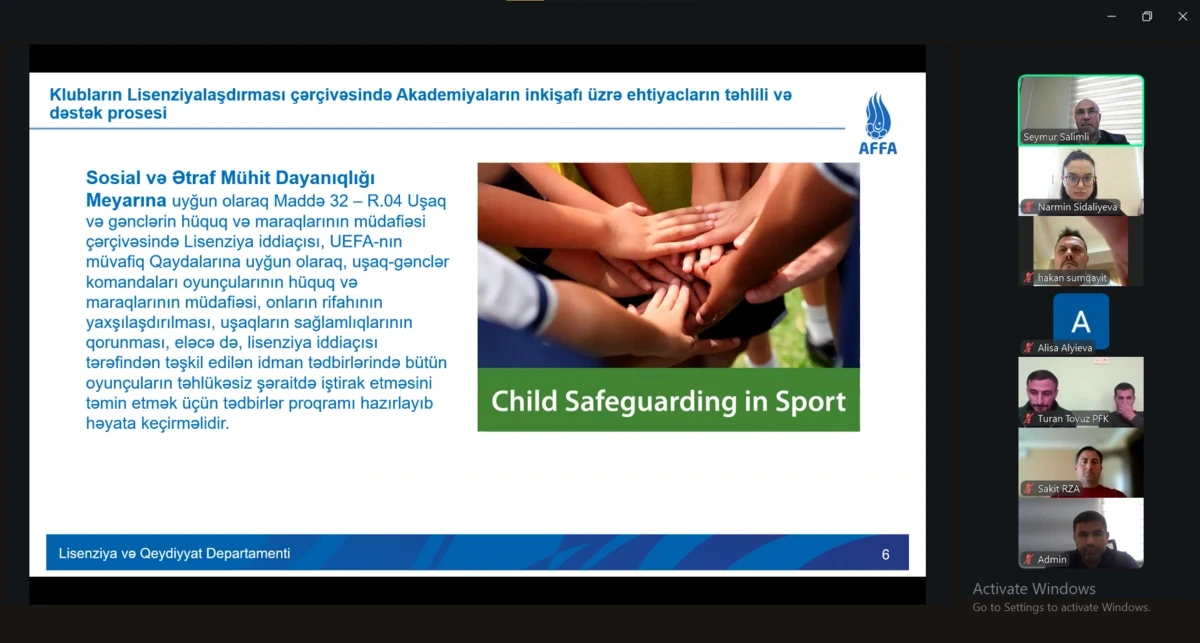 Klubların Lisenziyalaşdırması çərçivəsində Akademiyaların inkişafı üzrə ehtiyacların təhlili və dəstək prosesi

AFFA

Sosial və Ətraf Mühit Dayanıqlığı Meyarına uyğun olaraq Maddə 32 – R.04 Uşaq və gənclərin hüquq və maraqlarının müdafiəsi çərçivəsində Lisenziya iddiaçısı, UEFA-nın müvafiq Qaydalarına uyğun olaraq, uşaq-gənclər komandaları oyunçularının hüquq və maraqlarının müdafiəsi, onların rifahının yaxşılaşdırılması, uşaqların sağlamlıqlarının qorunması, eləcə də, lisenziya iddiaçısı tərəfindən təşkil edilən idman tədbirlərində bütün oyunçuların təhlükəsiz şəraitdə iştirak etməsini təmin etmək üçün tədbirlər proqramı hazırlayıb həyata keçirməlidir.

Child Safeguarding in Sport

Lisenziya və Qeydiyyat Departamenti

6

Seymur Salimli

Narmin Sidaliyeva

hakan sumqayit

A

Alisa Alyieva

Turan Tovuz PFK

Sakit RZA

Admin

Activate Windows
Go to Settings to activate Windows.